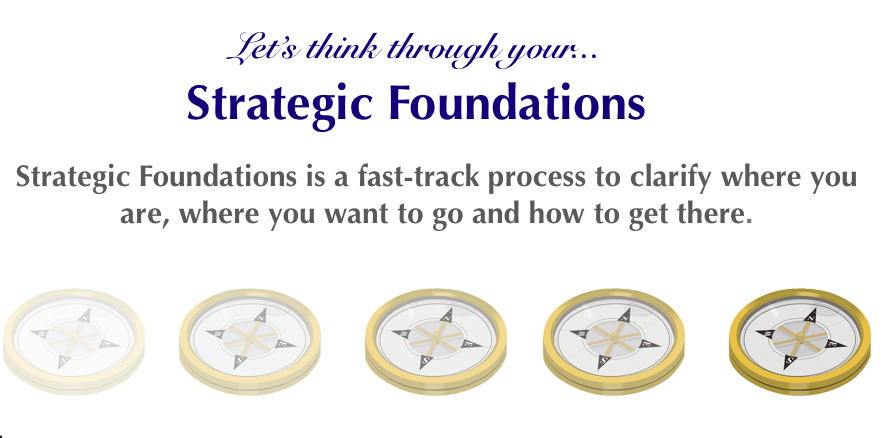 Let's think through your...

Strategic Foundations

Strategic Foundations is a fast-track process to clarify where you are, where you want to go and how to get there.